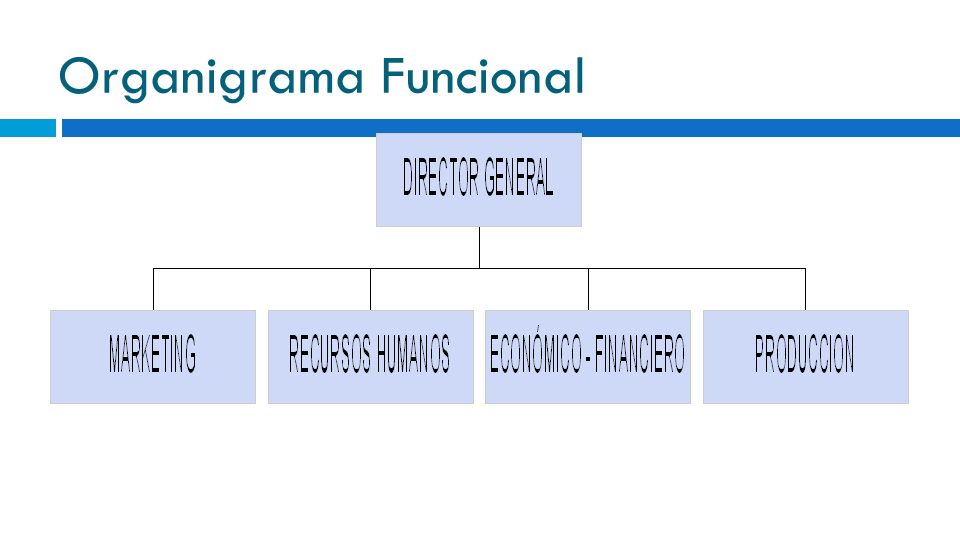 Organigrama Funcional

DIRECTOR GENERAL

MARKETING

RECURSOS HUMANOS

ECONÓMICO - FINANCIERO

PRODUCCION